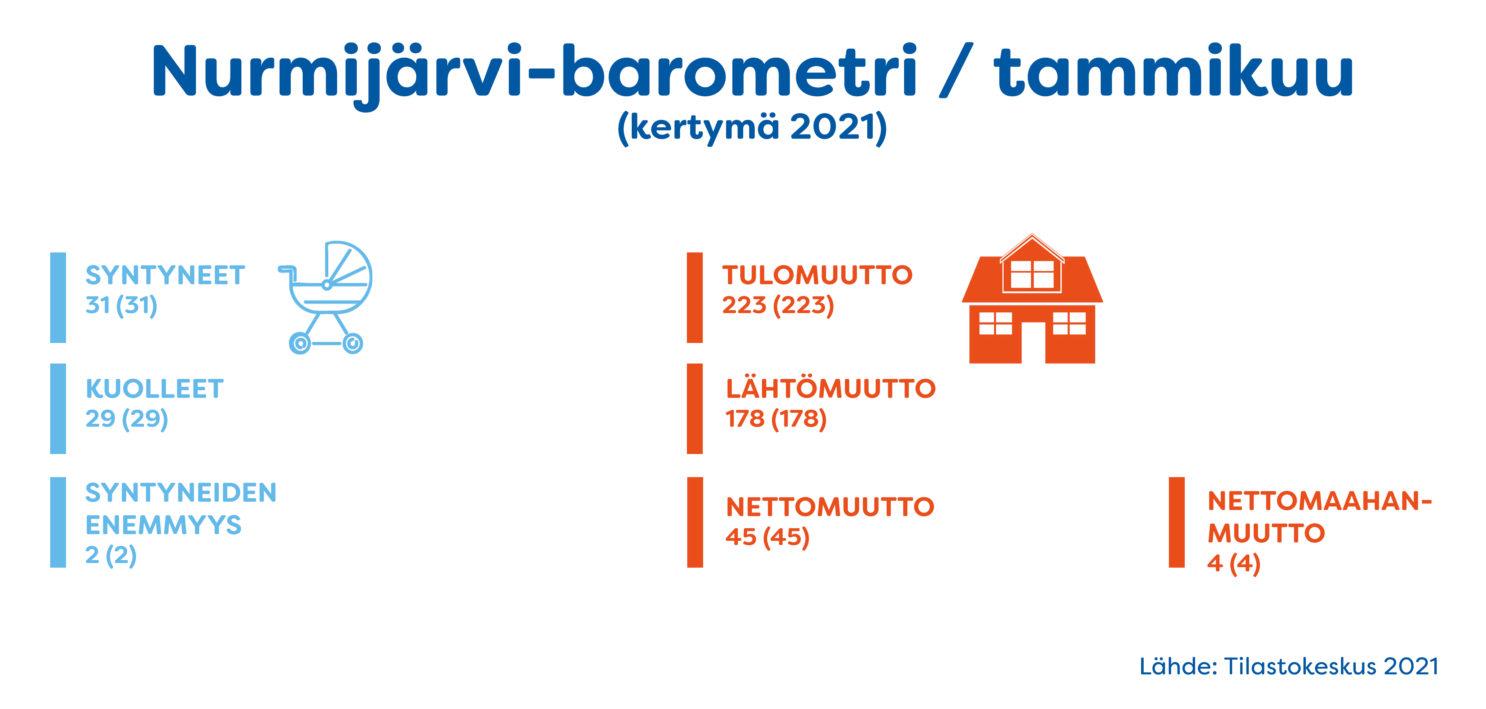 Nurmijärvi-barometri / tammikuu
(kertymä 2021)

SYNTYNEET
31 (31)

KUOLLEET
29 (29)

SYNTYNEIDEN ENEMMYYS
2 (2)

TULOMUUTTO
223 (223)

LÄHTÖMUUTTO
178 (178)

NETTOMUUTTO
45 (45)

NETTOMAAHANMUUTTO
4 (4)

Lähde: Tilastokeskus 2021